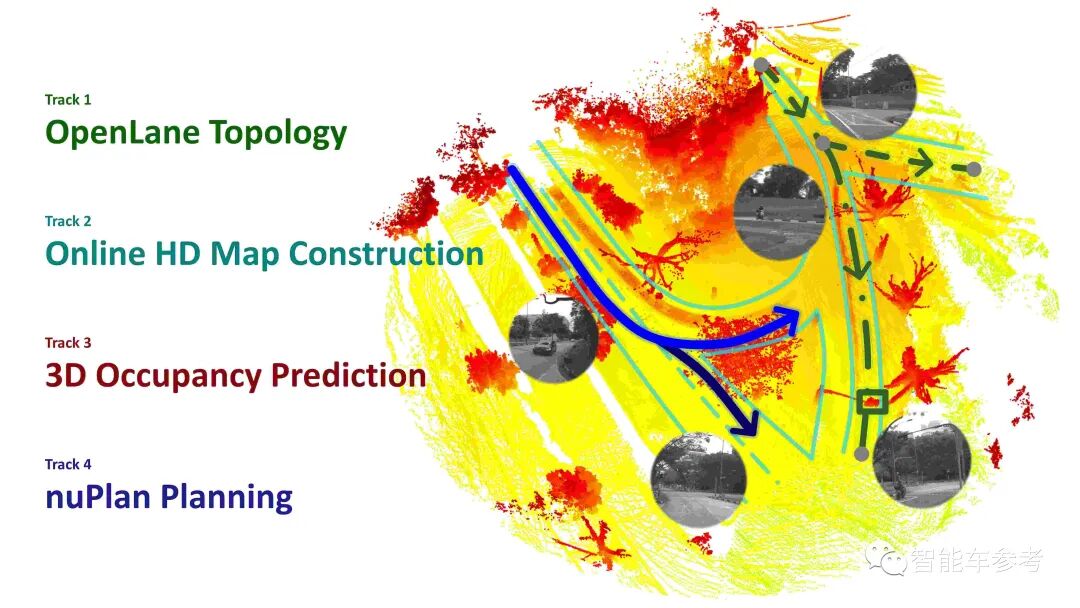 Track 1
OpenLane Topology

Track 2
Online HD Map Construction

Track 3
3D Occupancy Prediction

Track 4
nuPlan Planning

智能车参考